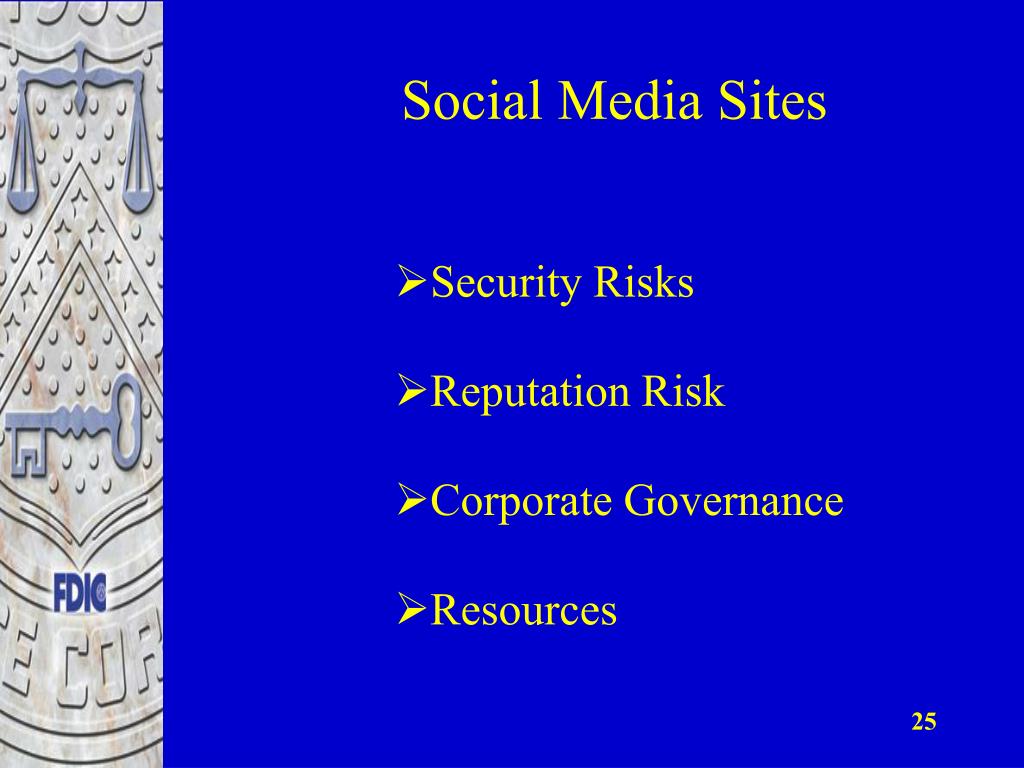 Social Media Sites

➢Security Risks

➢Reputation Risk

➢Corporate Governance

➢Resources

FDIC

25